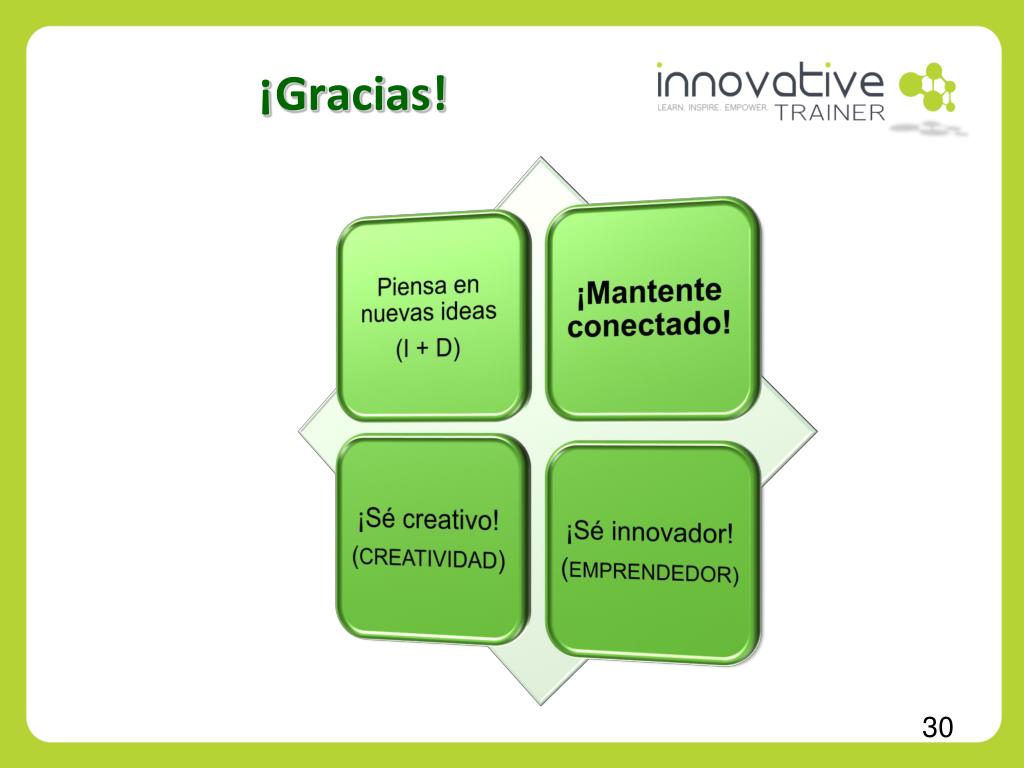 ¡Gracias!

innovative
LEARN. INSPIRE. EMPOWER.
TRAINER

Piensa en nuevas ideas
(I + D)

¡Mantente conectado!

¡Sé creativo!
(CREATIVIDAD)

¡Sé innovador!
(EMPRENDEDOR)

30